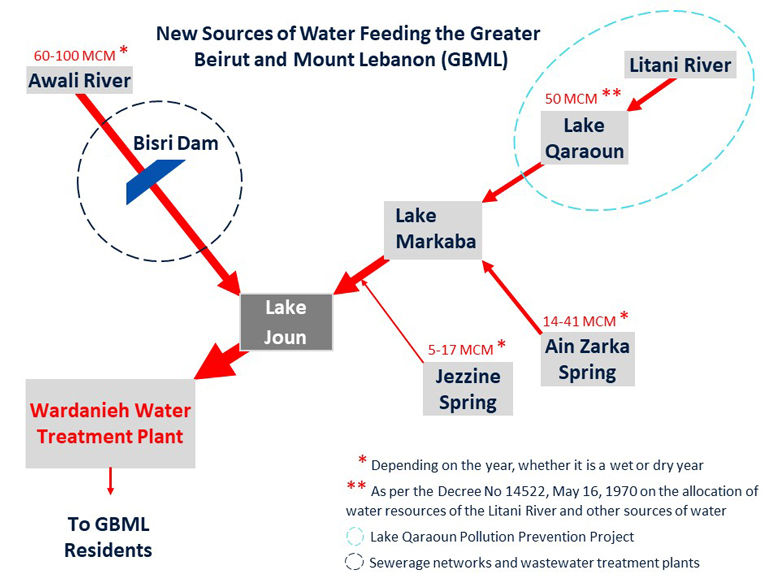 New Sources of Water Feeding the Greater Beirut and Mount Lebanon (GBML)

60-100 MCM *
Awali River

Bisri Dam

Litani River

50 MCM **
Lake Qaraoun

Lake Markaba

Lake Joun

14-41 MCM *
Ain Zarka Spring

5-17 MCM *
Jezzine Spring

Wardanieh Water Treatment Plant

To GBML Residents

* Depending on the year, whether it is a wet or dry year

** As per the Decree No 14522, May 16, 1970 on the allocation of water resources of the Litani River and other sources of water

Lake Qaraoun Pollution Prevention Project

Sewerage networks and wastewater treatment plants